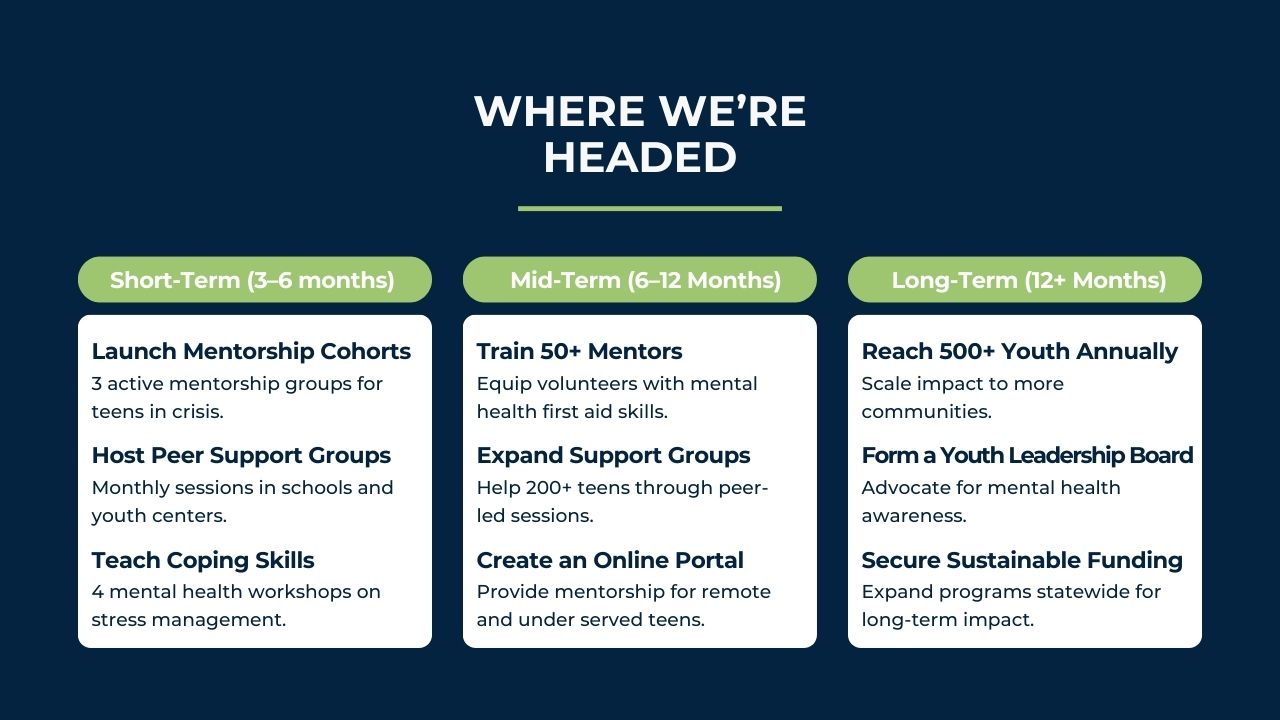 WHERE WE'RE HEADED

Short-Term (3–6 months)

Launch Mentorship Cohorts
3 active mentorship groups for teens in crisis.

Host Peer Support Groups
Monthly sessions in schools and youth centers.

Teach Coping Skills
4 mental health workshops on stress management.

Mid-Term (6–12 Months)

Train 50+ Mentors
Equip volunteers with mental health first aid skills.

Expand Support Groups
Help 200+ teens through peer-led sessions.

Create an Online Portal
Provide mentorship for remote and under served teens.

Long-Term (12+ Months)

Reach 500+ Youth Annually
Scale impact to more communities.

Form a Youth Leadership Board
Advocate for mental health awareness.

Secure Sustainable Funding
Expand programs statewide for long-term impact.